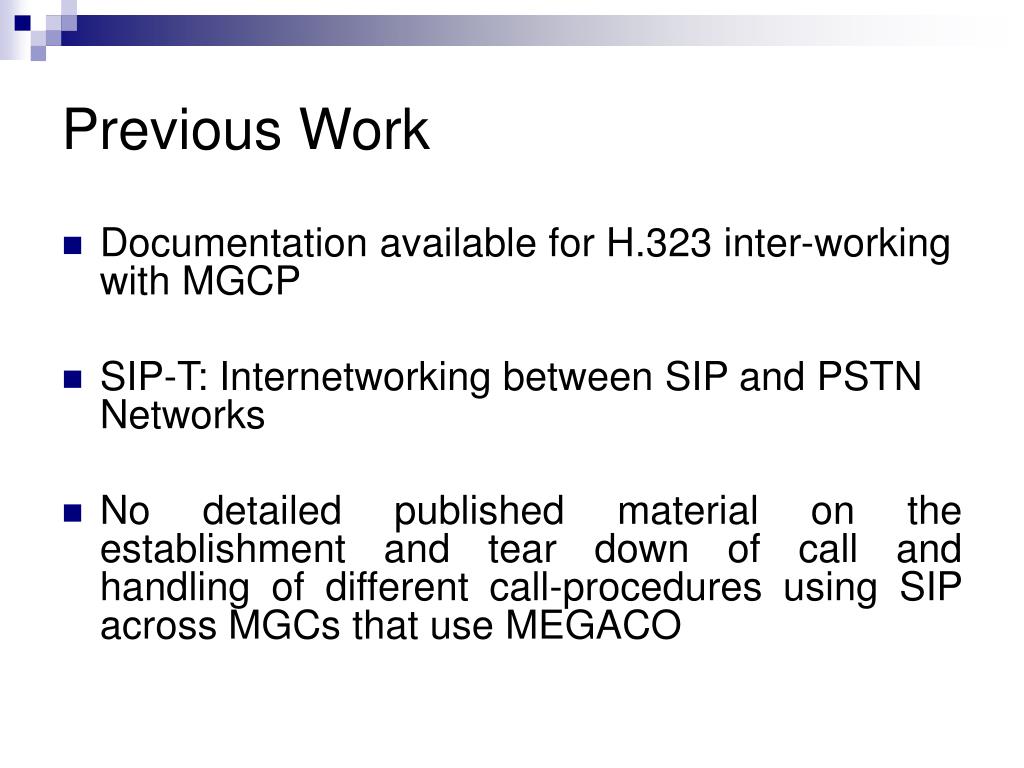 Previous Work

Documentation available for H.323 inter-working with MGCP

SIP-T: Internetworking between SIP and PSTN Networks

No detailed published material on the establishment and tear down of call and handling of different call-procedures using SIP across MGCs that use MEGACO